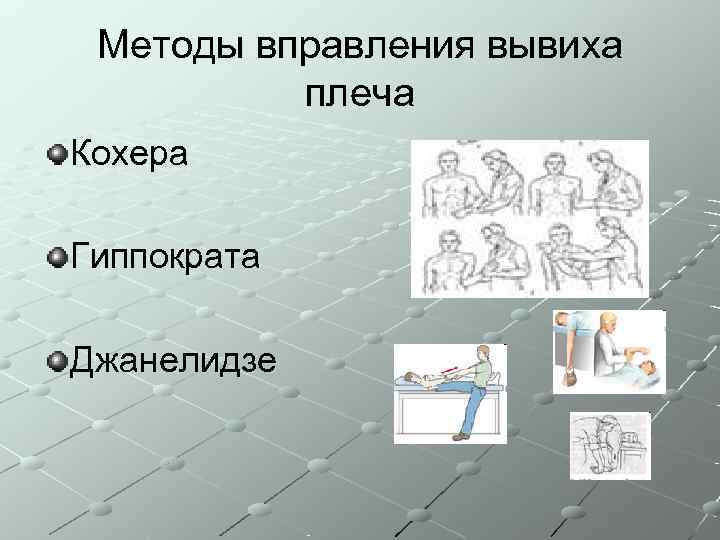 Методы вправления вывиха плеча

Кохера

Гиппократа

Джанелидзе